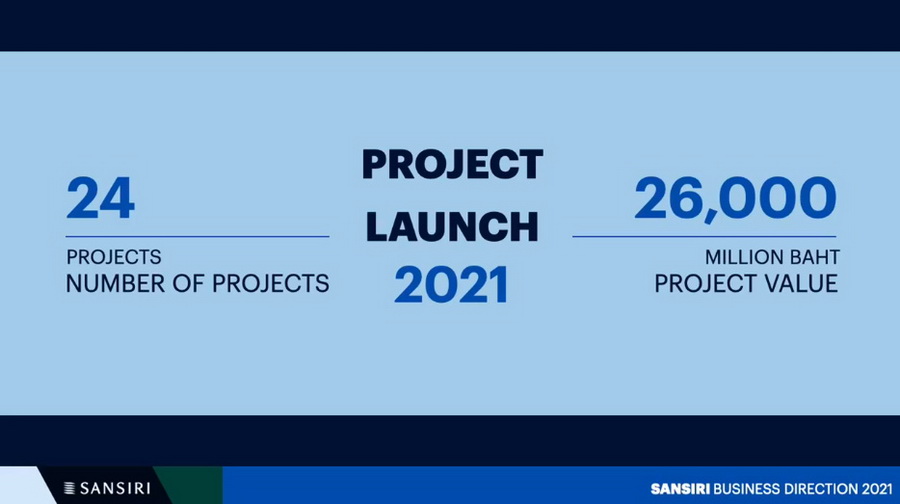 24

PROJECTS
NUMBER OF PROJECTS

PROJECT
LAUNCH
2021

26,000

MILLION BAHT
PROJECT VALUE

SANSIRI

SANSIRI BUSINESS DIRECTION 2021